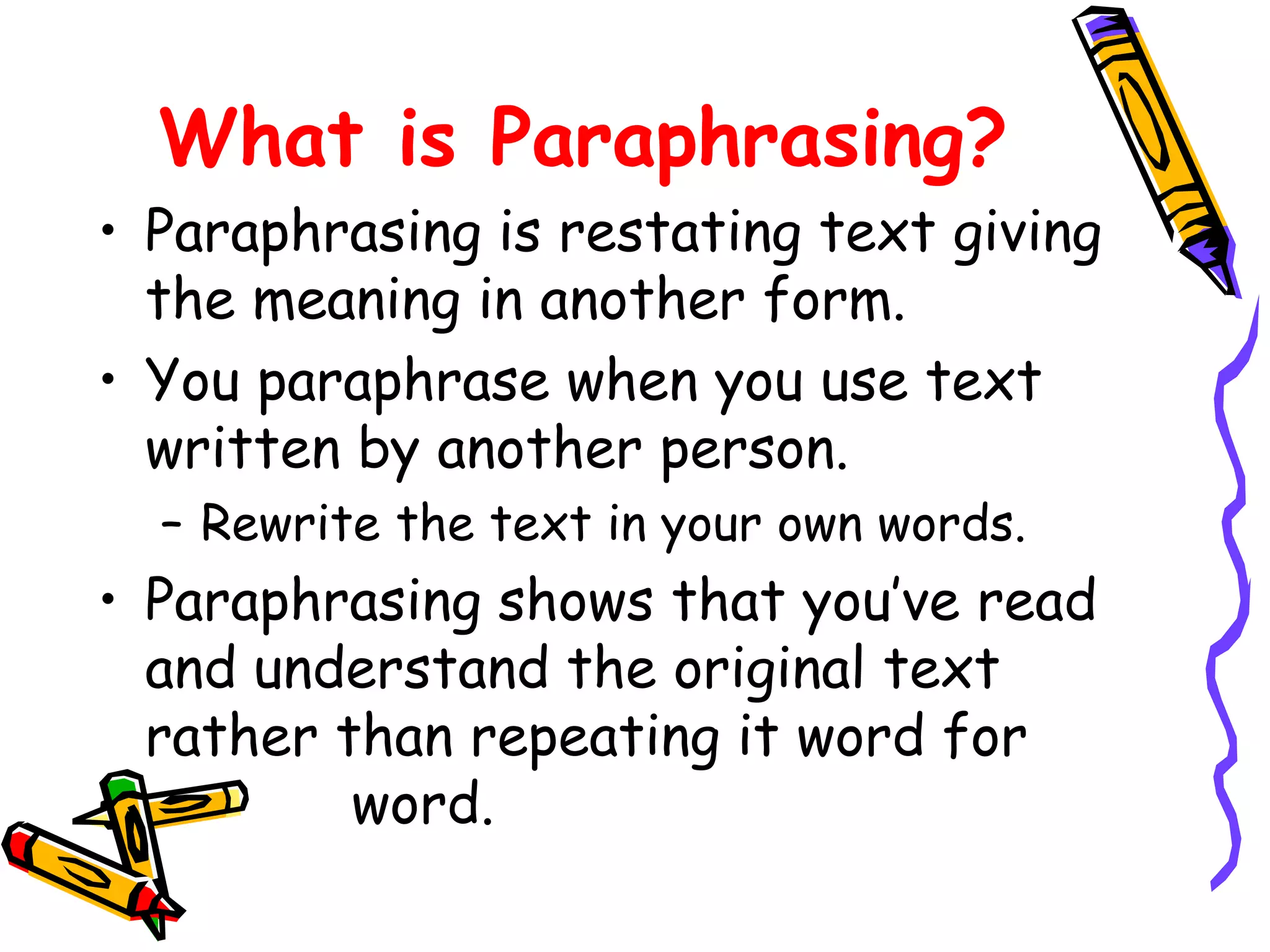 What is Paraphrasing?

• Paraphrasing is restating text giving the meaning in another form.

• You paraphrase when you use text written by another person.

– Rewrite the text in your own words.

• Paraphrasing shows that you've read and understand the original text rather than repeating it word for word.